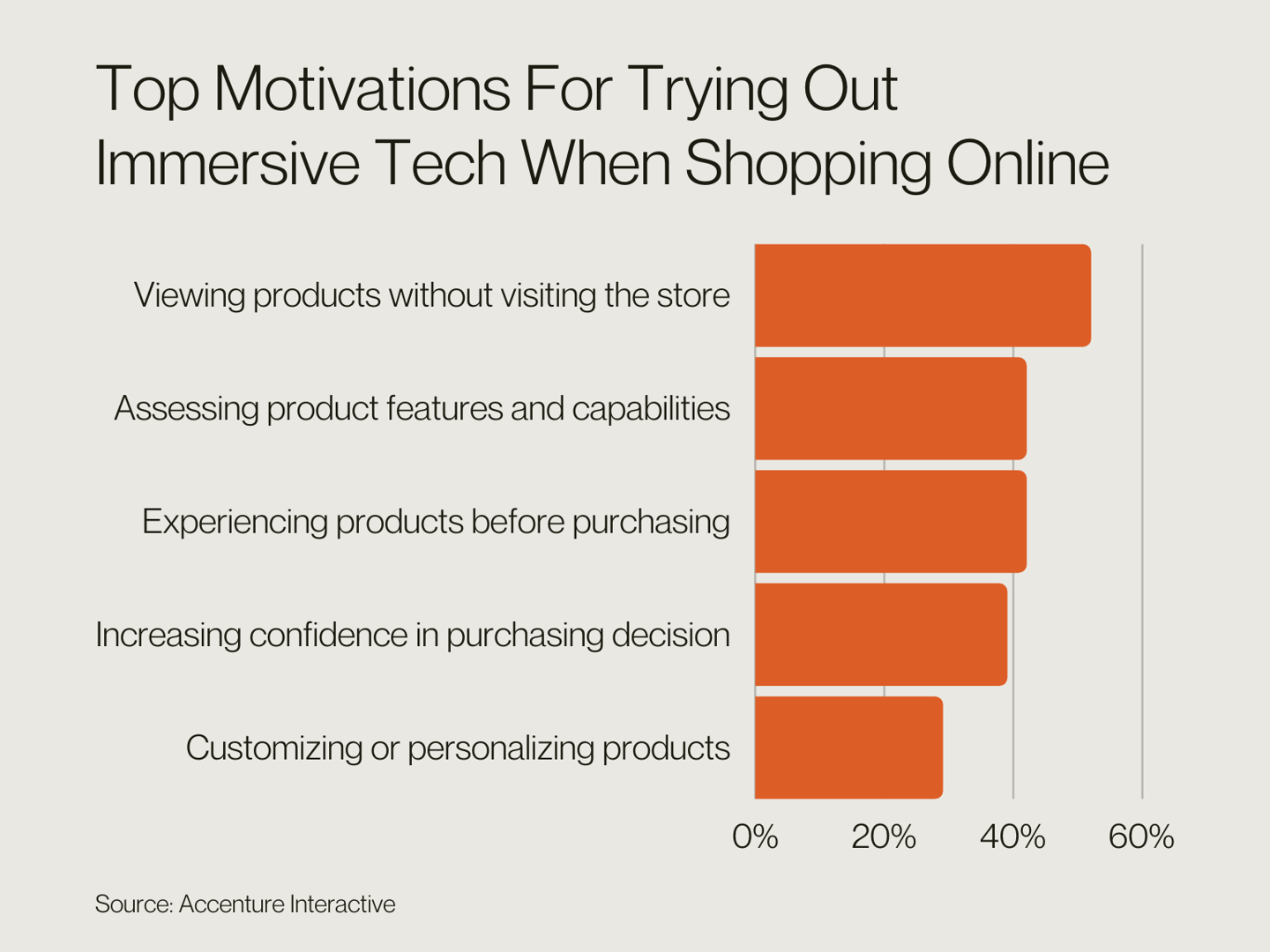 Top Motivations For Trying Out Immersive Tech When Shopping Online

Viewing products without visiting the store

Assessing product features and capabilities

Experiencing products before purchasing

Increasing confidence in purchasing decision

Customizing or personalizing products

0%
20%
40%
60%

Source: Accenture Interactive